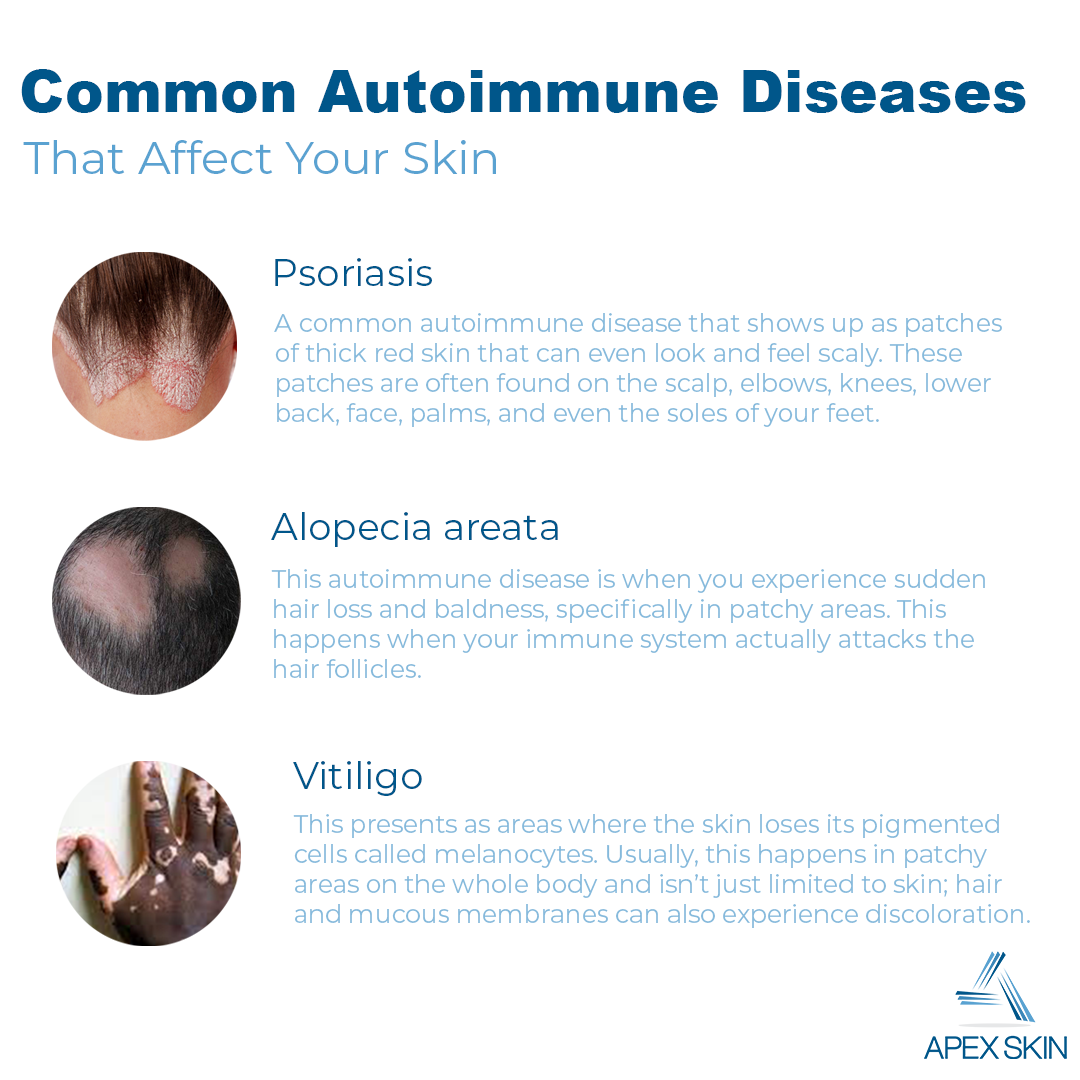 Common Autoimmune Diseases
That Affect Your Skin

Psoriasis

A common autoimmune disease that shows up as patches of thick red skin that can even look and feel scaly. These patches are often found on the scalp, elbows, knees, lower back, face, palms, and even the soles of your feet.

Alopecia areata

This autoimmune disease is when you experience sudden hair loss and baldness, specifically in patchy areas. This happens when your immune system actually attacks the hair follicles.

Vitiligo

This presents as areas where the skin loses its pigmented cells called melanocytes. Usually, this happens in patchy areas on the whole body and isn't just limited to skin; hair and mucous membranes can also experience discoloration.

APEX SKIN